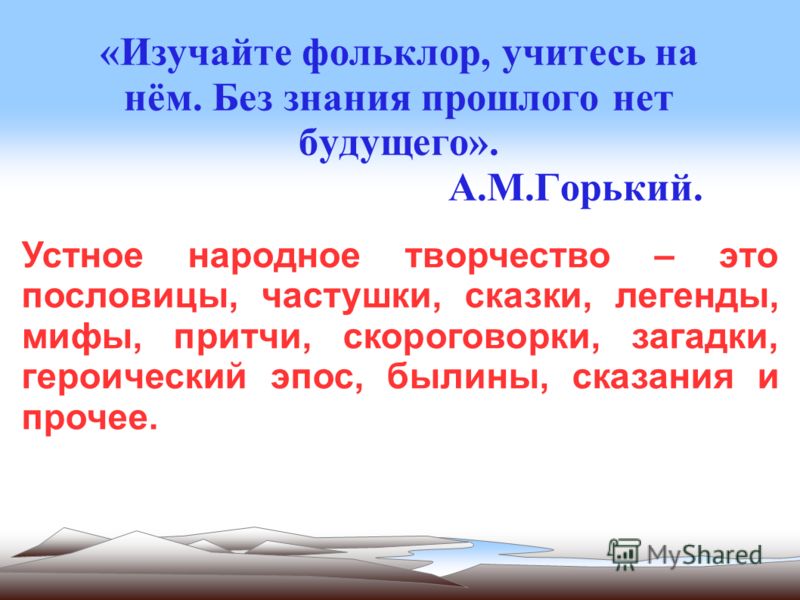 «Изучайте фольклор, учитесь на нём. Без знания прошлого нет будущего».
А.М.Горький.

Устное народное творчество – это пословицы, частушки, сказки, легенды, мифы, притчи, скороговорки, загадки, героический эпос, былины, сказания и прочее.

MyShared